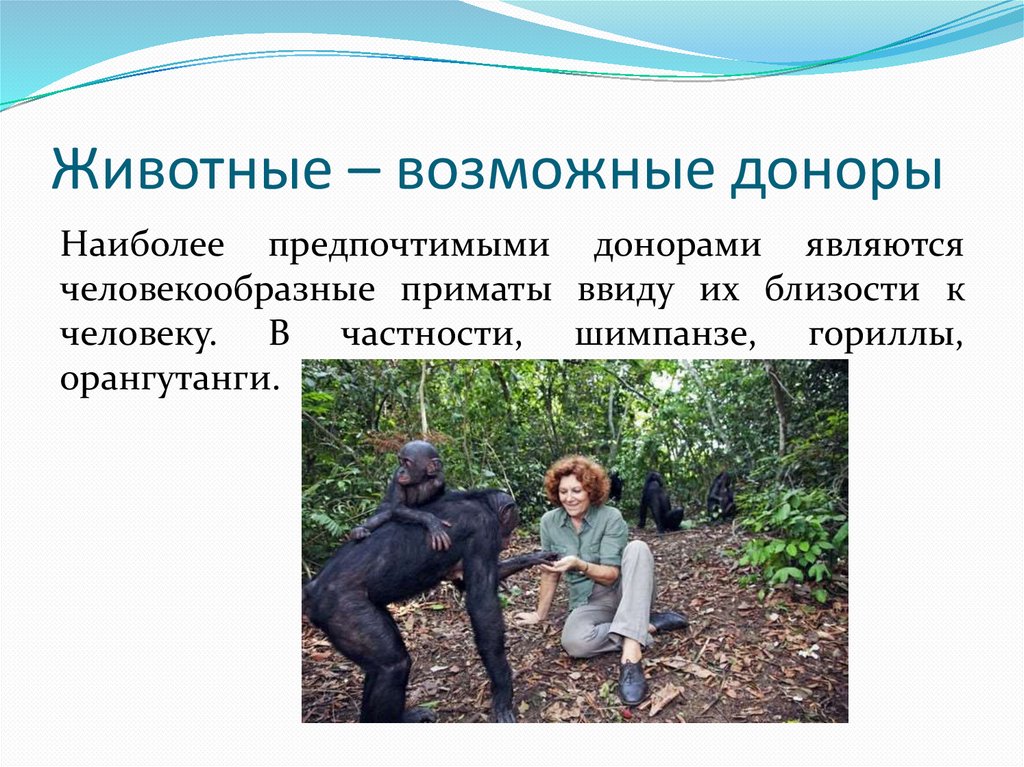 Животные – возможные доноры

Наиболее предпочтимыми донорами являются человекообразные приматы ввиду их близости к человеку. В частности, шимпанзе, гориллы, орангутанги.